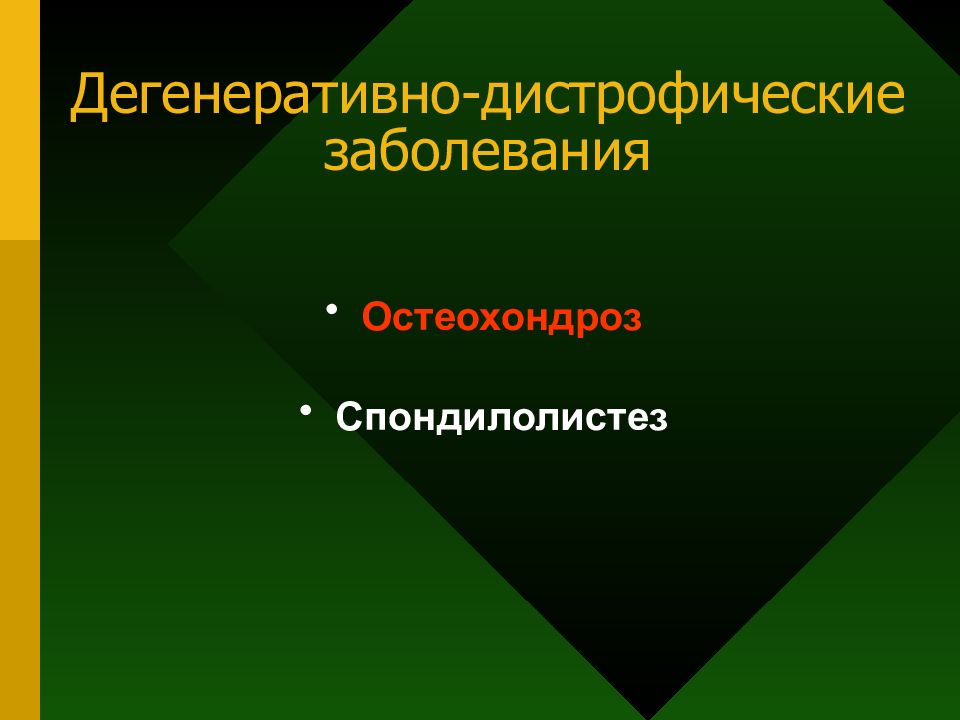 Дегенеративно-дистрофические заболевания

• Остеохондроз

• Спондилолистез